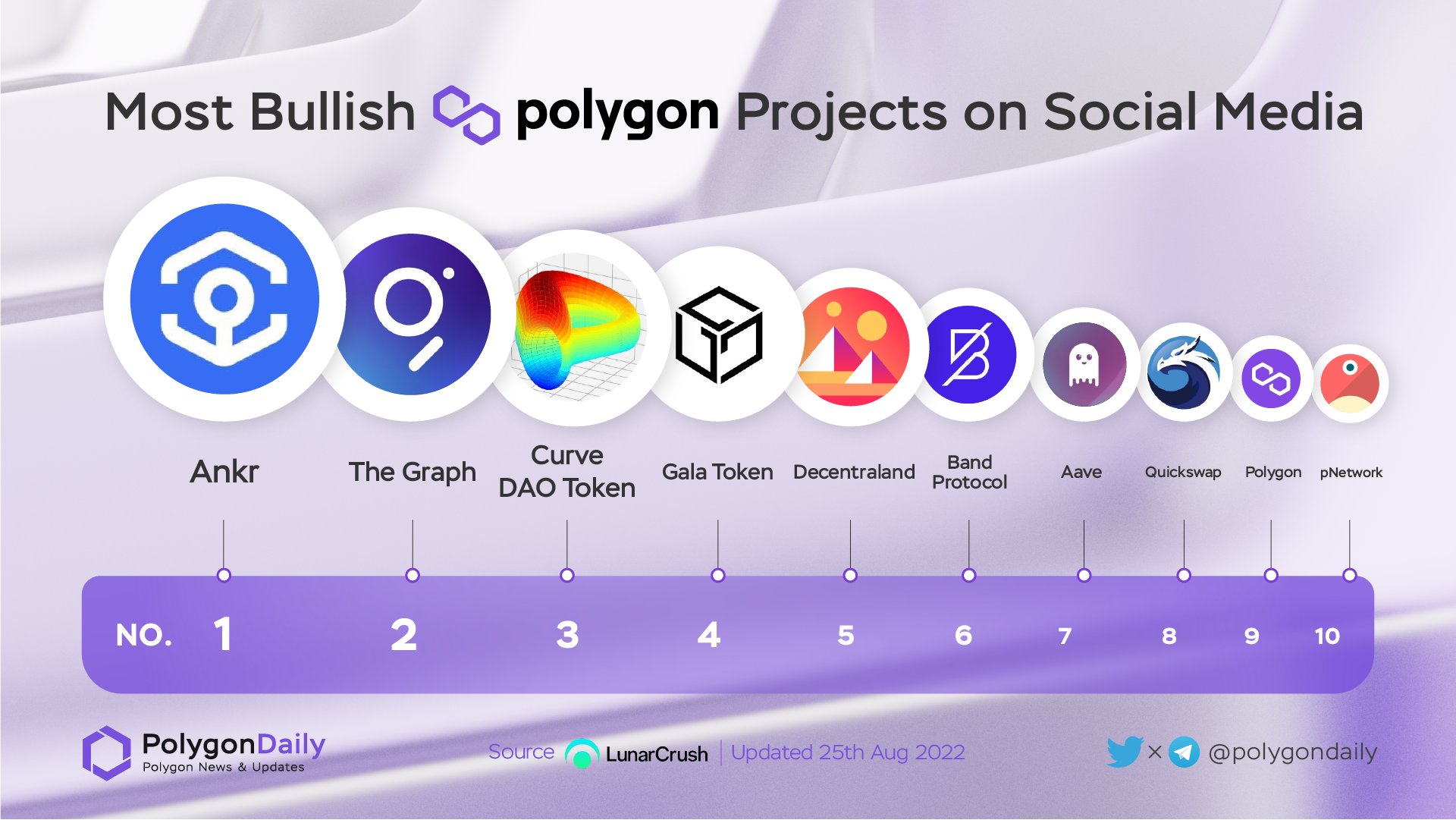 Most Bullish polygon Projects on Social Media

Ankr

The Graph

Curve DAO Token

Gala Token

Decentraland

Band Protocol

Aave

Quickswap

Polygon

pNetwork

NO. 1 2 3 4 5 6 7 8 9 10

PolygonDaily
Polygon News & Updates

Source LunarCrush | Updated 25th Aug 2022

× @polygondaily